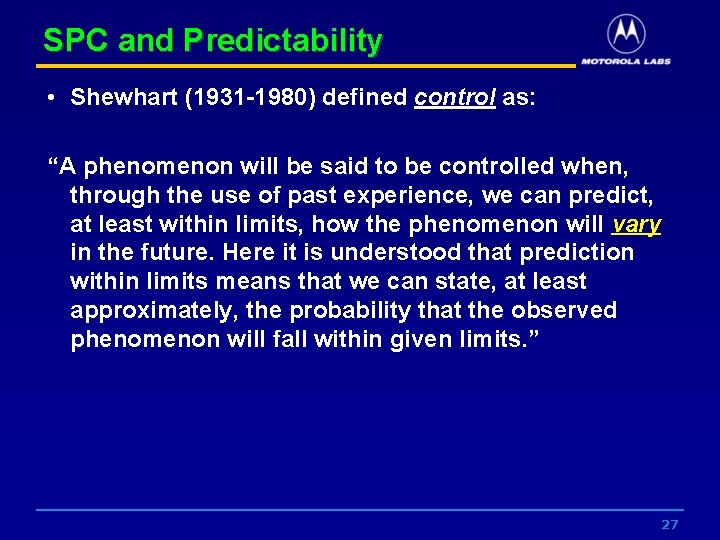 SPC and Predictability

MOTOROLA LABS

• Shewhart (1931-1980) defined control as:

"A phenomenon will be said to be controlled when, through the use of past experience, we can predict, at least within limits, how the phenomenon will vary in the future. Here it is understood that prediction within limits means that we can state, at least approximately, the probability that the observed phenomenon will fall within given limits."

27